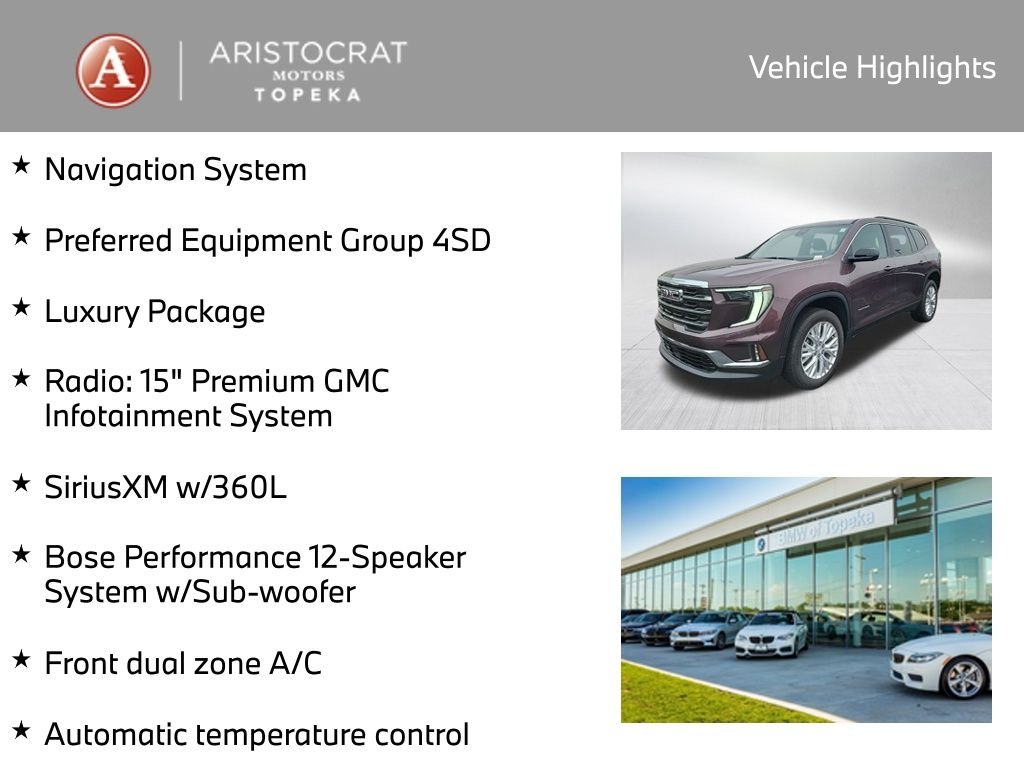 A ARISTOCRAT MOTORS TOPEKA

Vehicle Highlights

★ Navigation System

★ Preferred Equipment Group 4SD

★ Luxury Package

★ Radio: 15" Premium GMC Infotainment System

★ SiriusXM w/360L

★ Bose Performance 12-Speaker System w/Sub-woofer

★ Front dual zone A/C

★ Automatic temperature control

BMW of Topeka